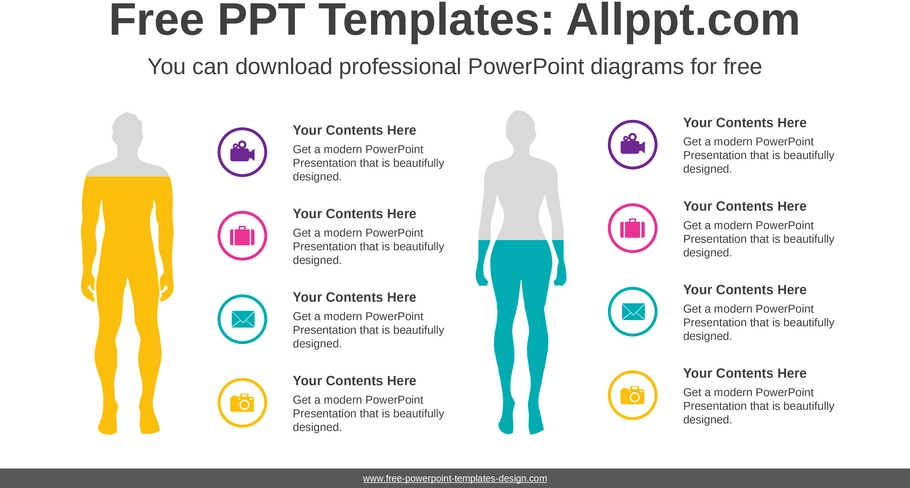 Free PPT Templates: Allppt.com

You can download professional PowerPoint diagrams for free

Your Contents Here
Get a modern PowerPoint Presentation that is beautifully designed.

Your Contents Here
Get a modern PowerPoint Presentation that is beautifully designed.

Your Contents Here
Get a modern PowerPoint Presentation that is beautifully designed.

Your Contents Here
Get a modern PowerPoint Presentation that is beautifully designed.

Your Contents Here
Get a modern PowerPoint Presentation that is beautifully designed.

Your Contents Here
Get a modern PowerPoint Presentation that is beautifully designed.

Your Contents Here
Get a modern PowerPoint Presentation that is beautifully designed.

Your Contents Here
Get a modern PowerPoint Presentation that is beautifully designed.

www.free-powerpoint-templates-design.com